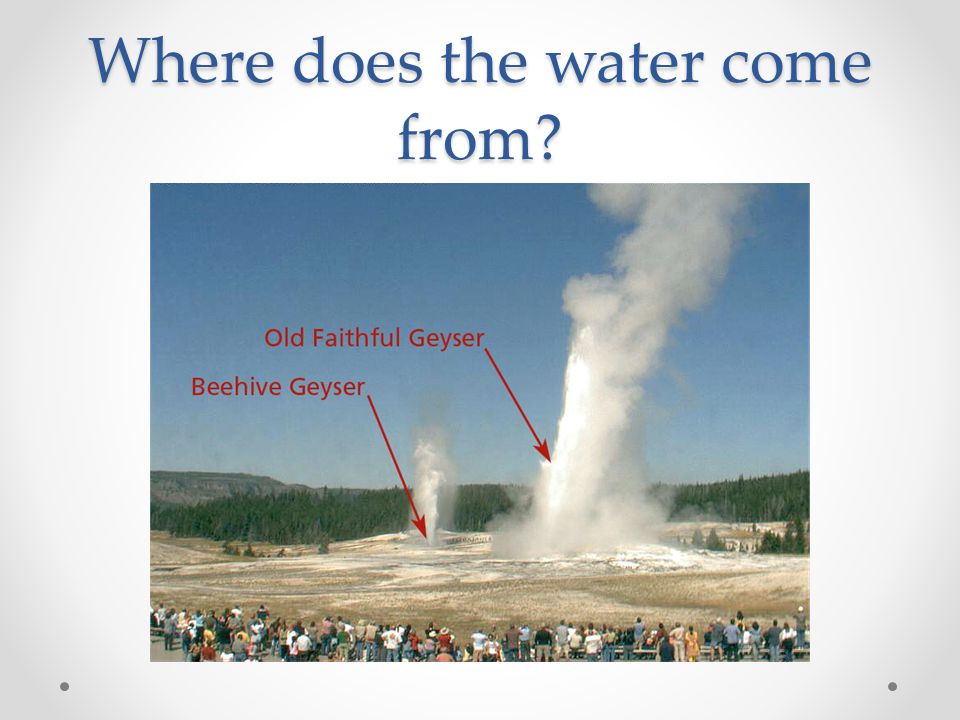 Where does the water come from?

Old Faithful Geyser

Beehive Geyser